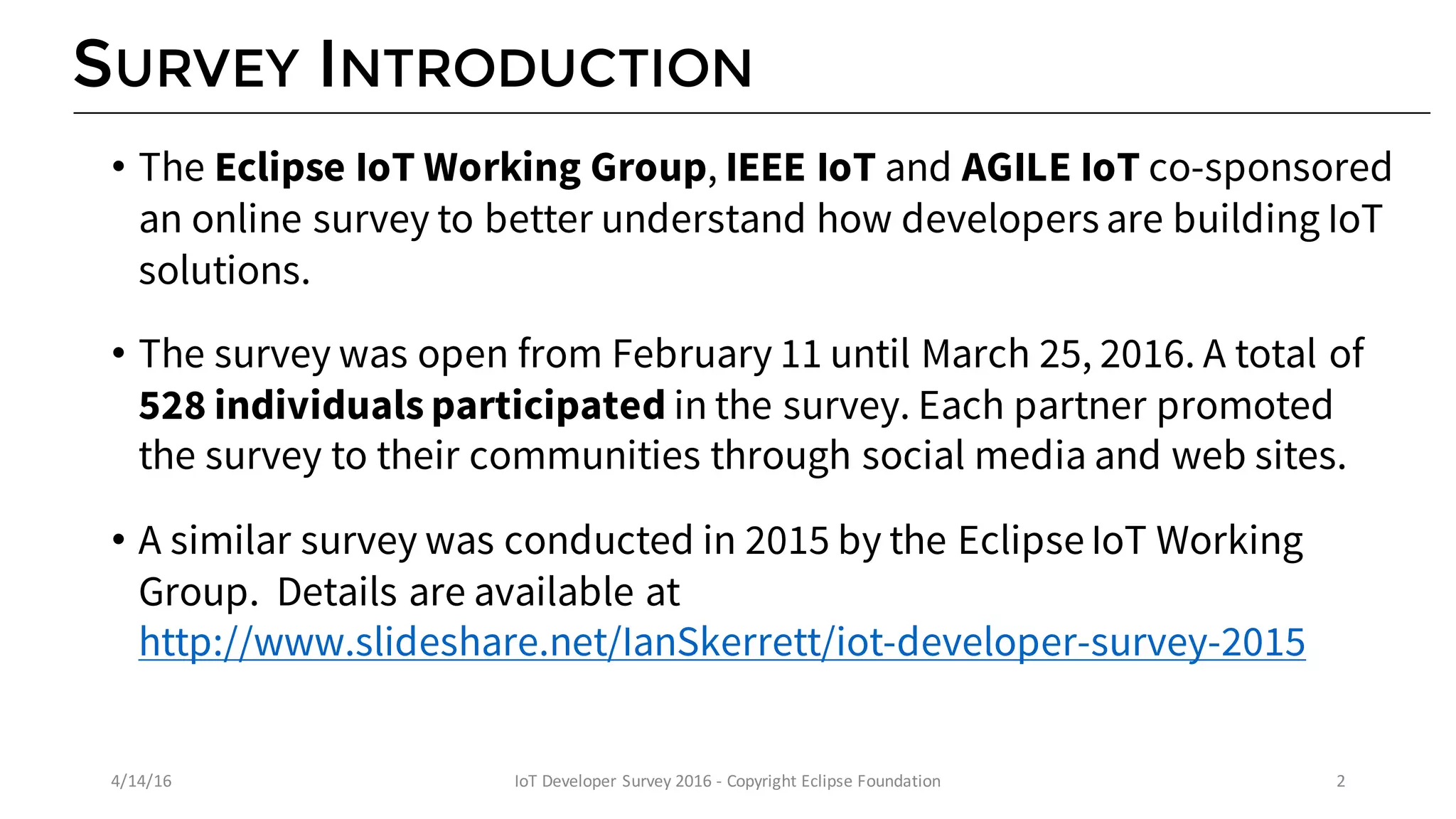 SURVEY INTRODUCTION

• The Eclipse IoT Working Group, IEEE IoT and AGILE IoT co-sponsored an online survey to better understand how developers are building IoT solutions.

• The survey was open from February 11 until March 25, 2016. A total of 528 individuals participated in the survey. Each partner promoted the survey to their communities through social media and web sites.

• A similar survey was conducted in 2015 by the Eclipse IoT Working Group. Details are available at http://www.slideshare.net/IanSkerrett/iot-developer-survey-2015

4/14/16

IoT Developer Survey 2016 - Copyright Eclipse Foundation

2